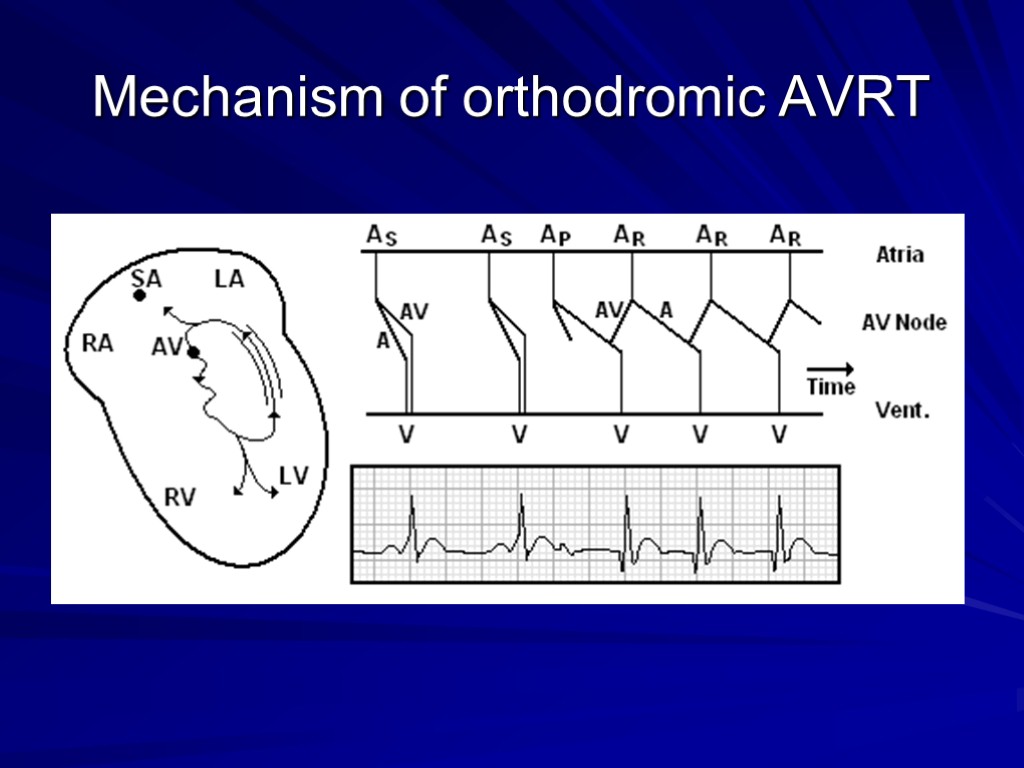 Mechanism of orthodromic AVRT

SA
LA
RA
AV
RV
LV

$A_S$ $A_S$ $A_P$ $A_R$ $A_R$ $A_R$
Atria
AV
A
AV
A
AV Node
Time
Vent.
V V V V V